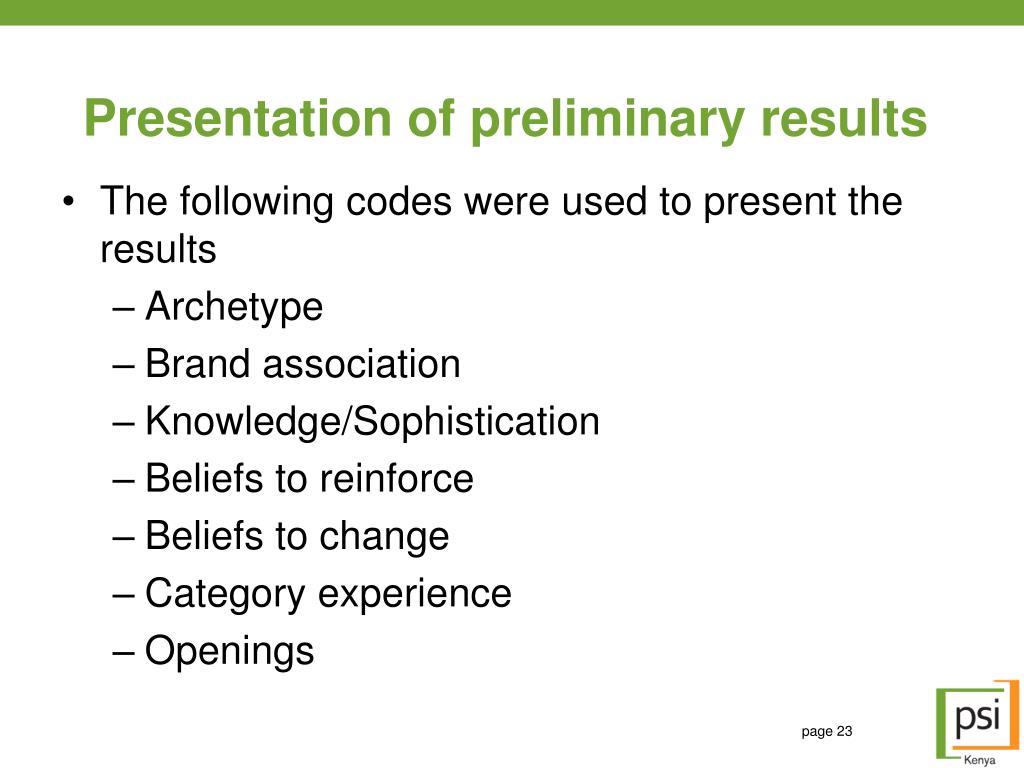 Presentation of preliminary results

• The following codes were used to present the results
– Archetype
– Brand association
– Knowledge/Sophistication
– Beliefs to reinforce
– Beliefs to change
– Category experience
– Openings

page 23

psi
Kenya